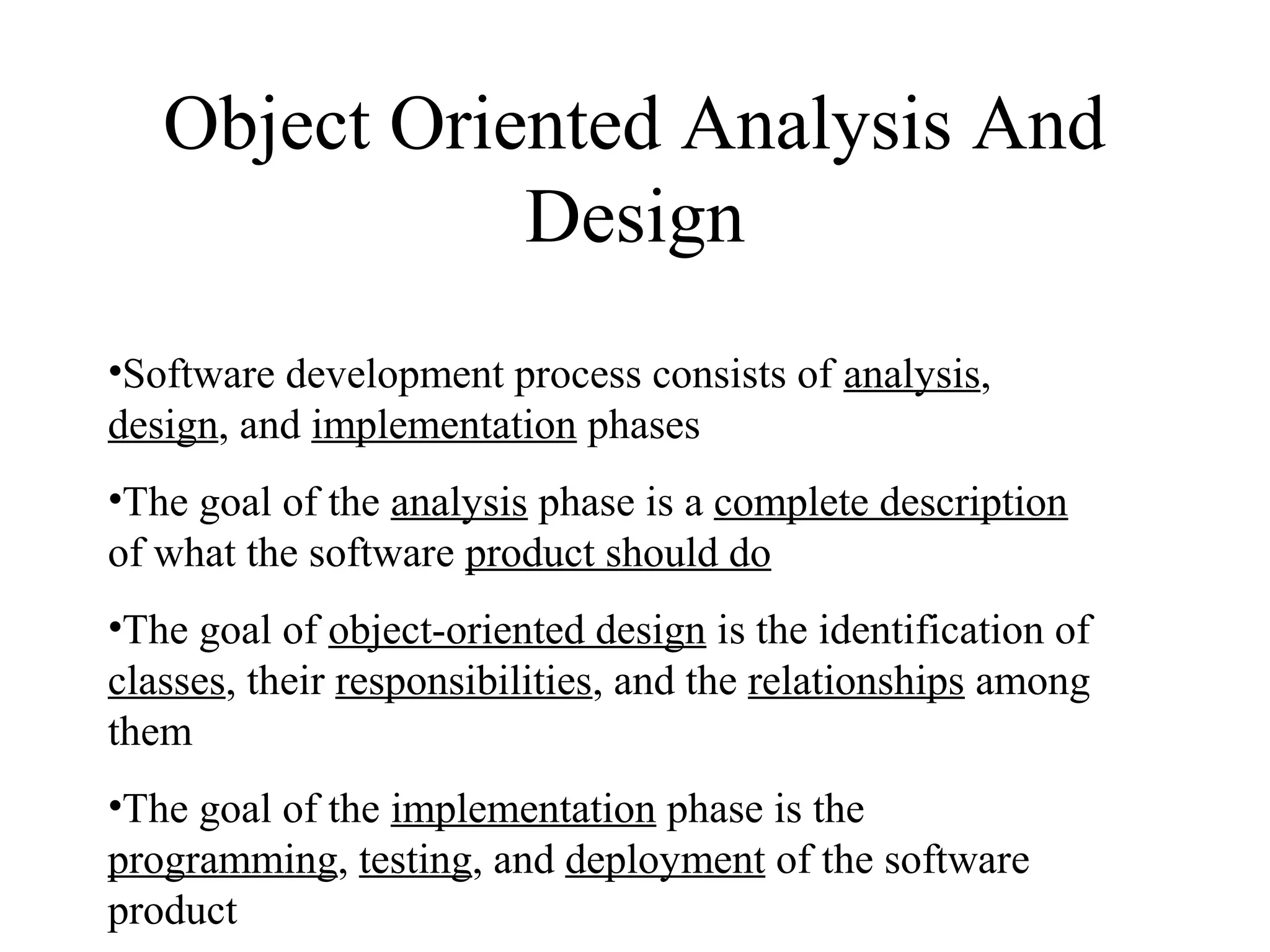 Object Oriented Analysis And Design

•Software development process consists of analysis, design, and implementation phases

•The goal of the analysis phase is a complete description of what the software product should do

•The goal of object-oriented design is the identification of classes, their responsibilities, and the relationships among them

•The goal of the implementation phase is the programming, testing, and deployment of the software product